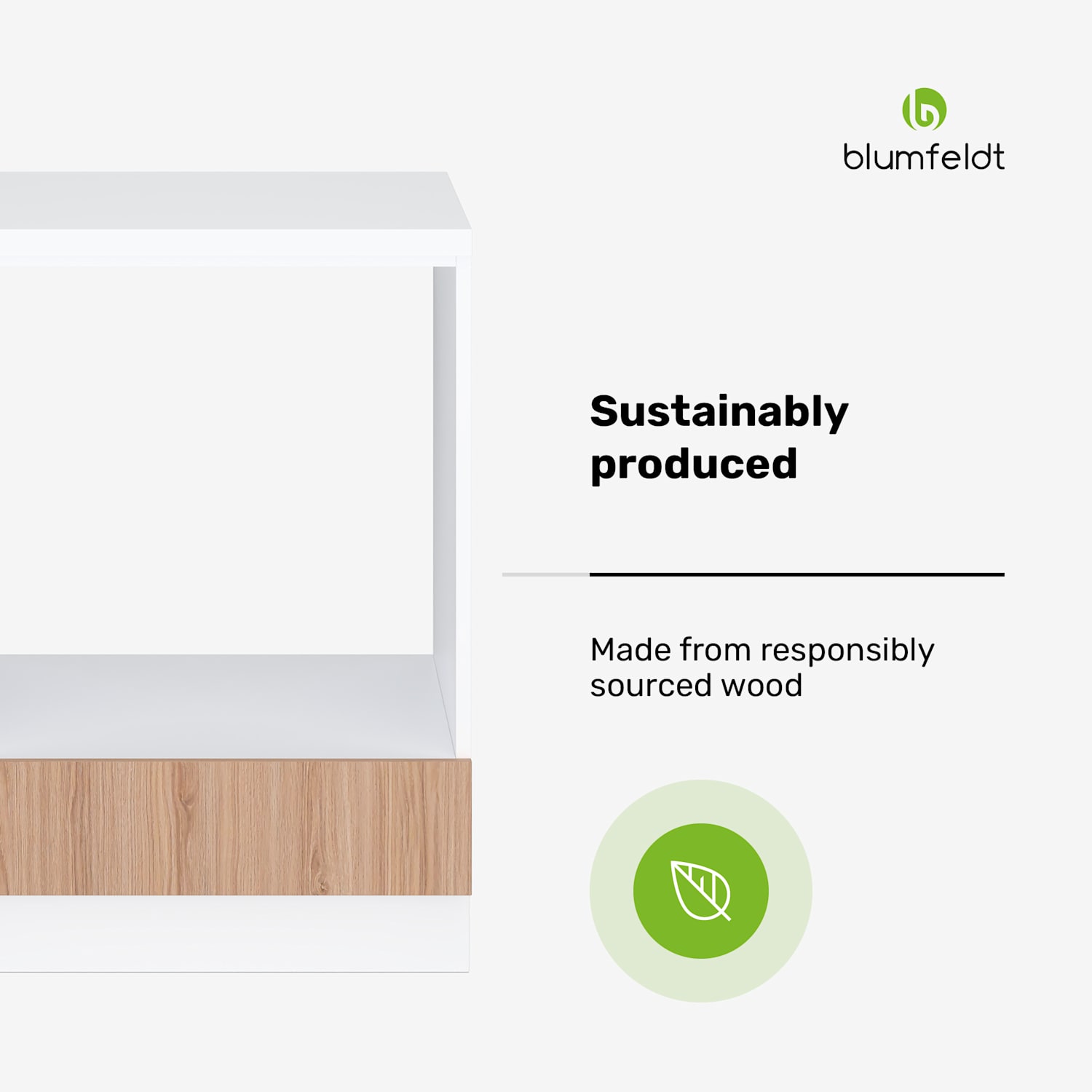 blumfeldt

Sustainably produced

Made from responsibly sourced wood